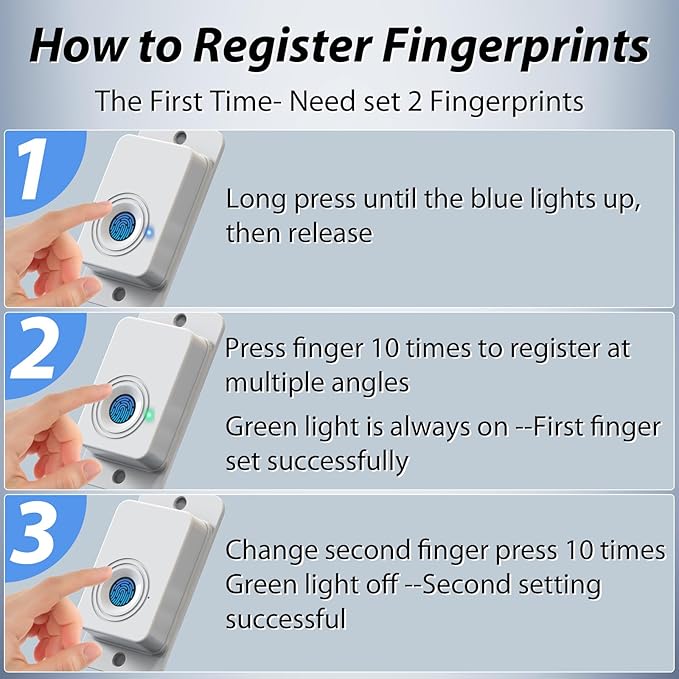 How to Register Fingerprints

The First Time- Need set 2 Fingerprints

1

Long press until the blue lights up, then release

2

Press finger 10 times to register at multiple angles

Green light is always on --First finger set successfully

3

Change second finger press 10 times
Green light off --Second setting successful